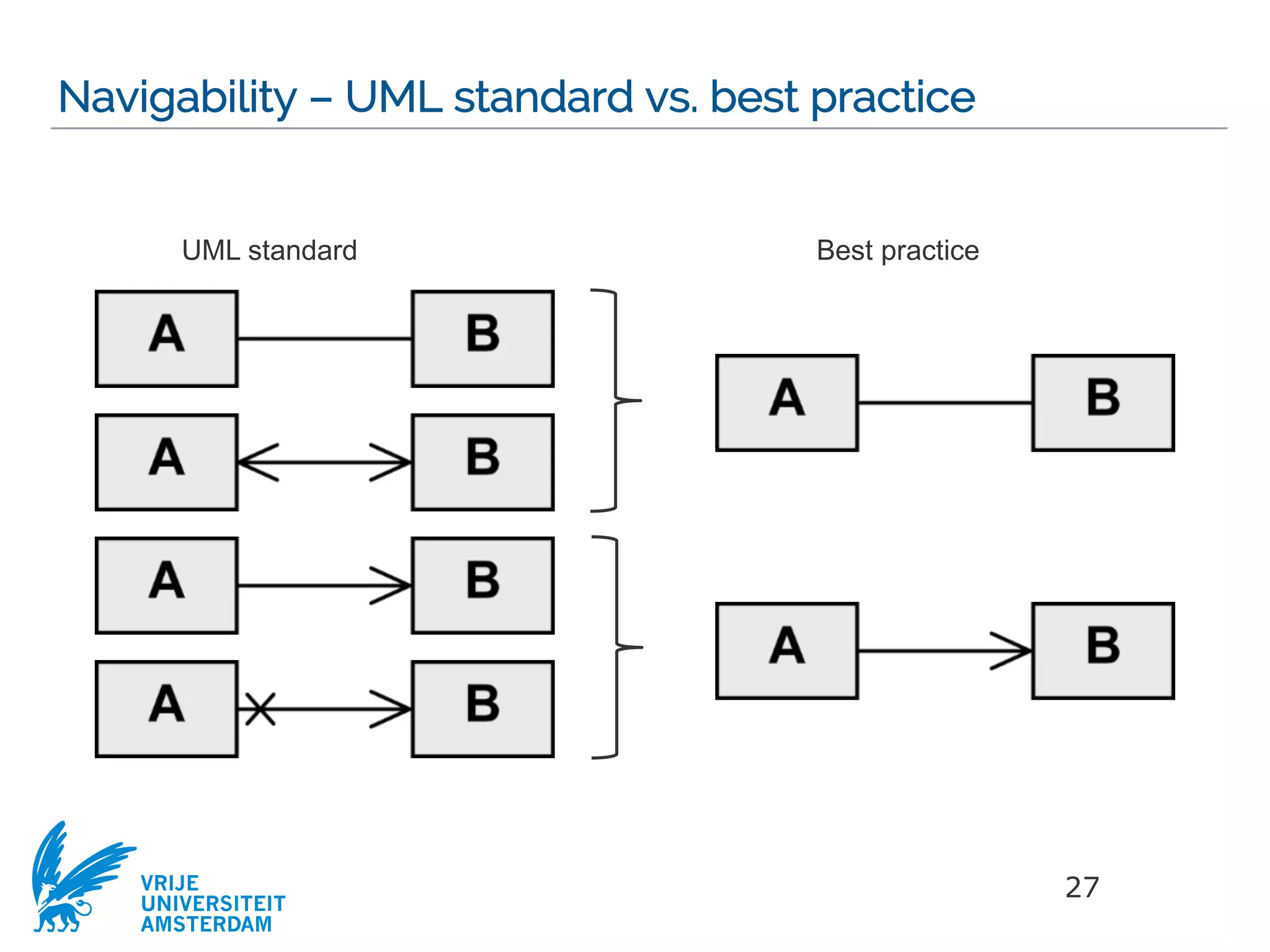 Navigability – UML standard vs. best practice

UML standard

A B

A B

A B

A B

Best practice

A B

A B

VRIJE UNIVERSITEIT AMSTERDAM

27